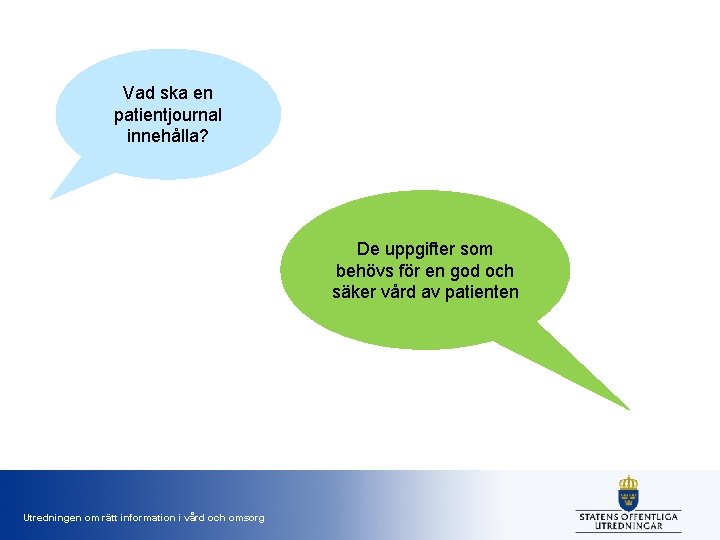 Vad ska en patientjournal innehålla?

De uppgifter som behövs för en god och säker vård av patienten

Utredningen om rätt information i vård och omsorg

STATENS OFFENTLIGA UTREDNINGAR